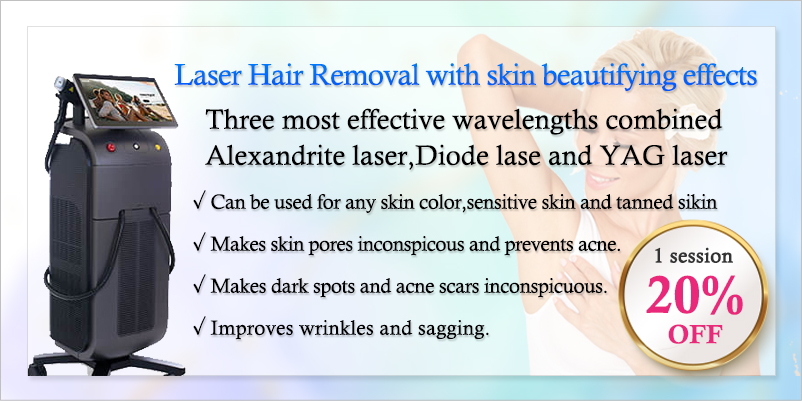 Laser Hair Removal with skin beautifying effects

Three most effective wavelengths combined Alexandrite laser,Diode lase and YAG laser

√ Can be used for any skin color,sensitive skin and tanned sikin

√ Makes skin pores inconspicous and prevents acne.

√ Makes dark spots and acne scars inconspicuous.

√ Improves wrinkles and sagging.

1 session
20%
OFF